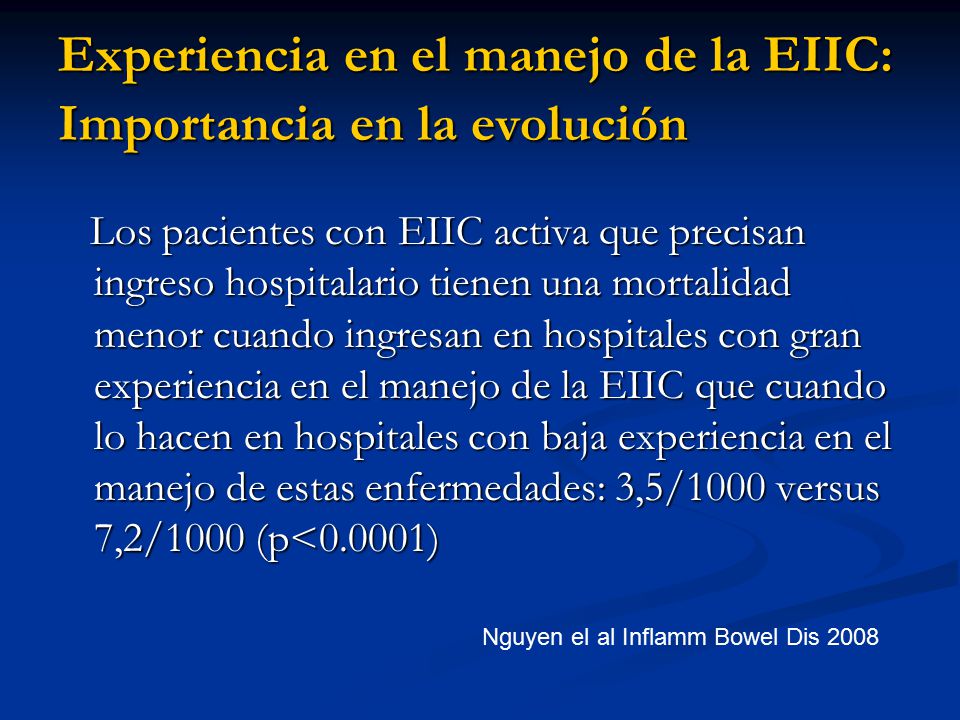 Experiencia en el manejo de la EIIC: Importancia en la evolución

Los pacientes con EIIC activa que precisan ingreso hospitalario tienen una mortalidad menor cuando ingresan en hospitales con gran experiencia en el manejo de la EIIC que cuando lo hacen en hospitales con baja experiencia en el manejo de estas enfermedades: 3,5/1000 versus 7,2/1000 (p<0.0001)

Nguyen el al Inflamm Bowel Dis 2008